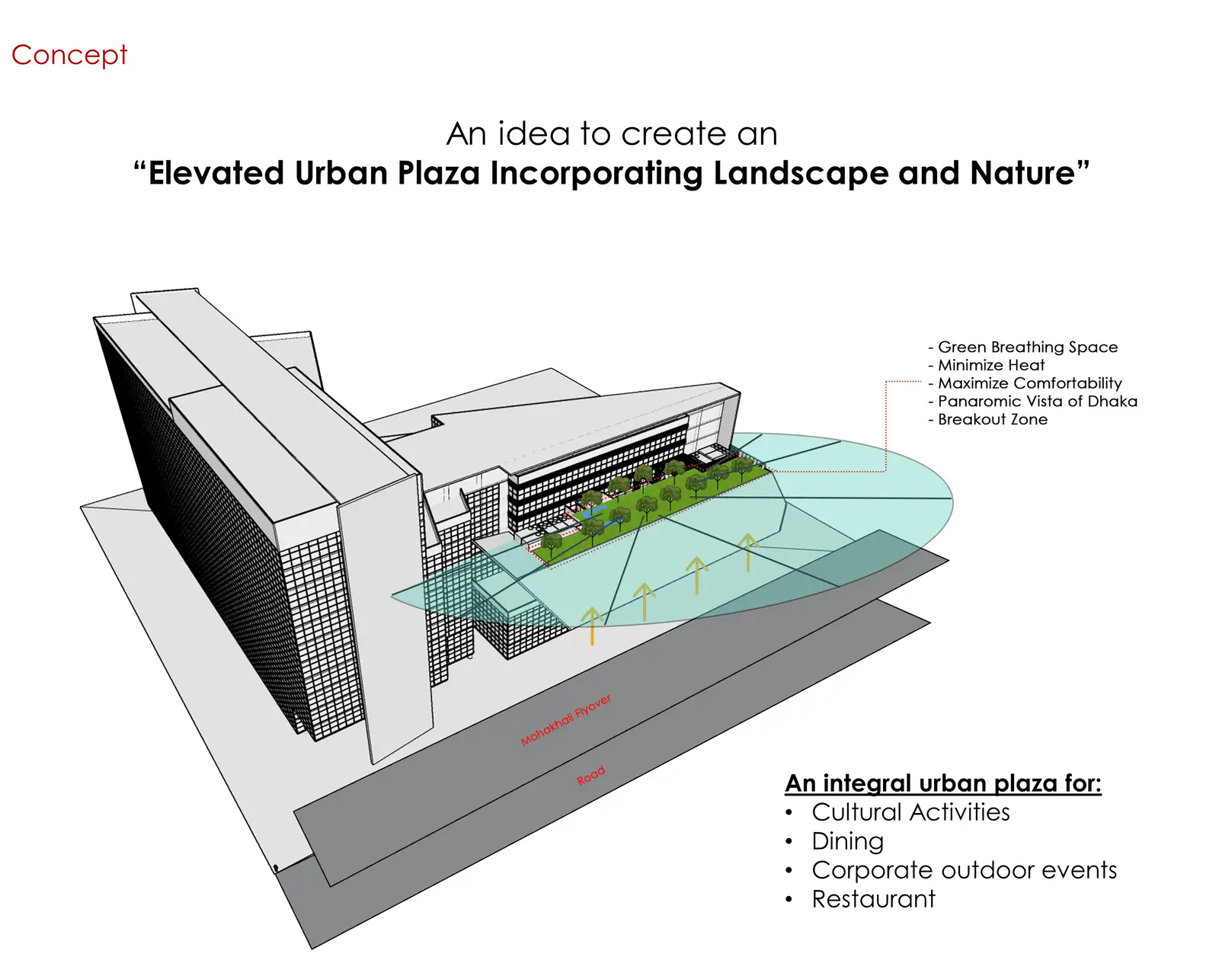 Concept

An idea to create an
“Elevated Urban Plaza Incorporating Landscape and Nature”

- Green Breathing Space
- Minimize Heat
- Maximize Comfortability
- Panaromic Vista of Dhaka
- Breakout Zone

Mohakhali Flyover

Road

An integral urban plaza for:
• Cultural Activities
• Dining
• Corporate outdoor events
• Restaurant